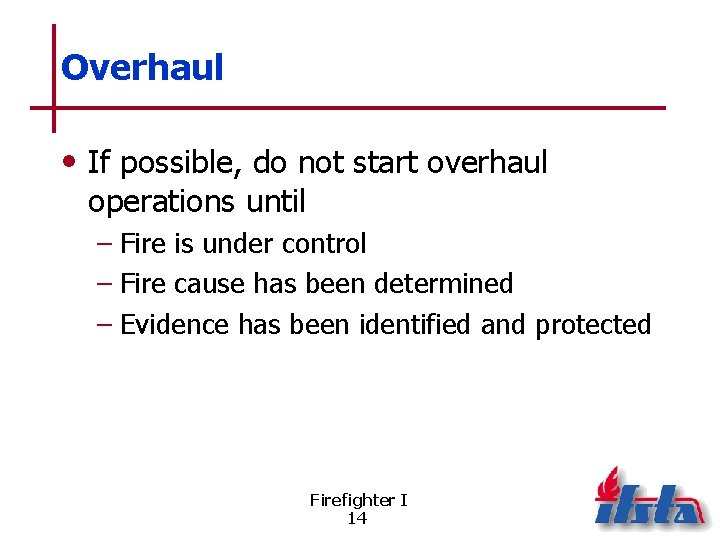 Overhaul

• If possible, do not start overhaul operations until
– Fire is under control
– Fire cause has been determined
– Evidence has been identified and protected

Firefighter I
14

ifsta